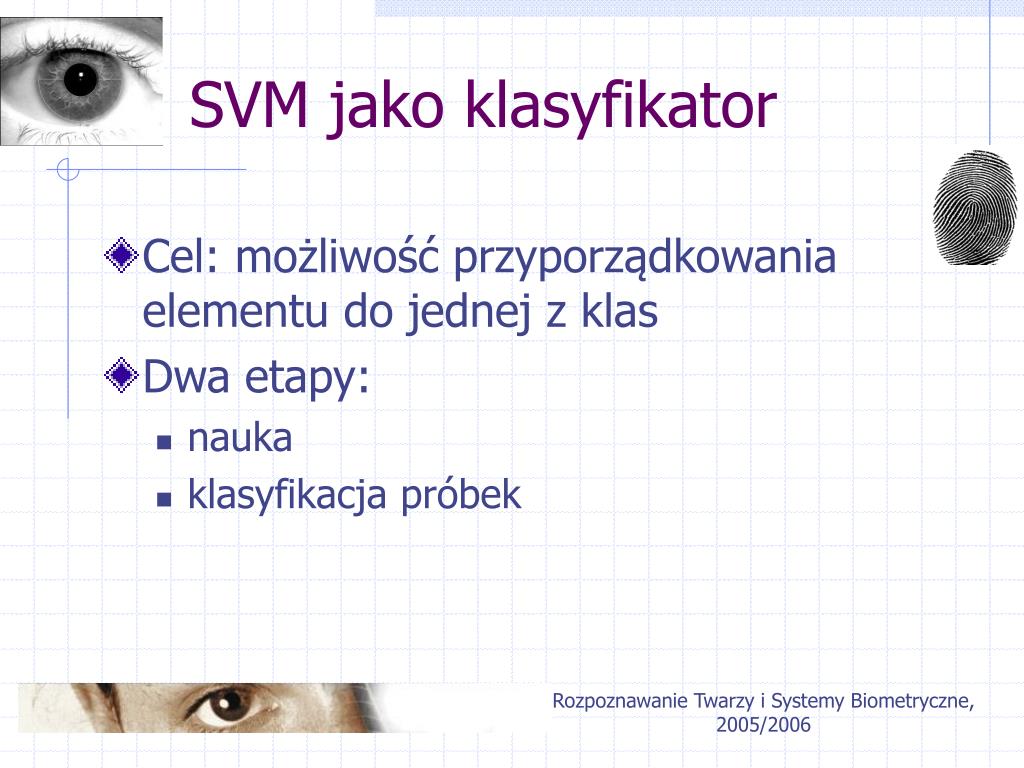 SVM jako klasyfikator

Cel: możliwość przyporządkowania elementu do jednej z klas

Dwa etapy:

nauka

klasyfikacja próbek

Rozpoznawanie Twarzy i Systemy Biometryczne, 2005/2006